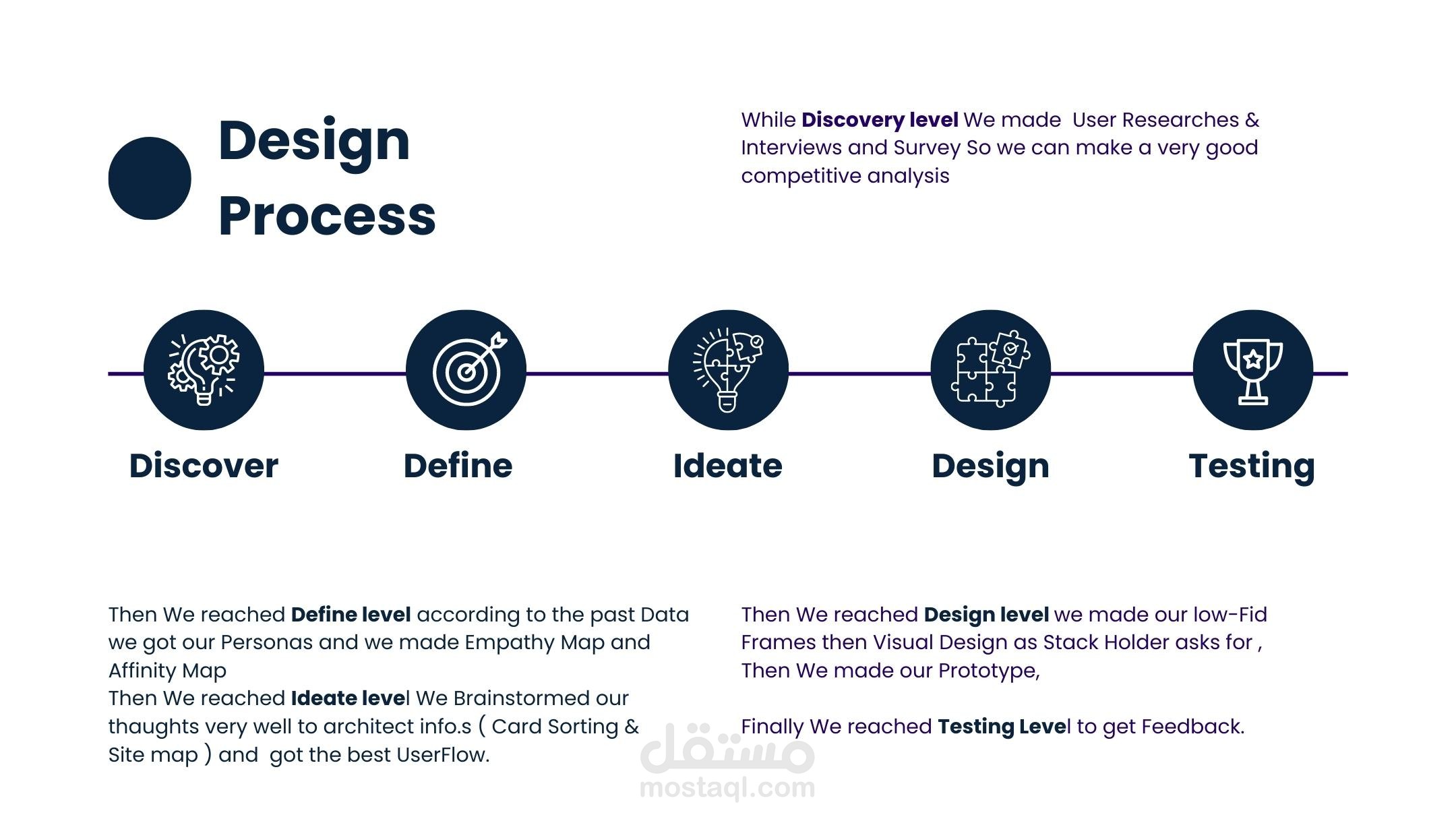 Design Process

While Discovery level We made User Researches & Interviews and Survey So we can make a very good competitive analysis

Discover

Define

Ideate

Design

Testing

Then We reached Define level according to the past Data we got our Personas and we made Empathy Map and Affinity Map
Then We reached Ideate level We Brainstormed our thaughts very well to architect info.s ( Card Sorting & Site map ) and got the best UserFlow.

Then We reached Design level we made our low-Fid Frames then Visual Design as Stack Holder asks for , Then We made our Prototype,

Finally We reached Testing Level to get Feedback.

مستقل
mostaql.com